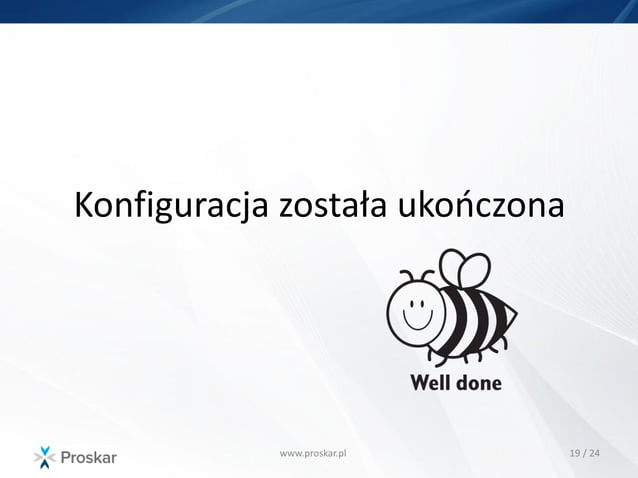 Konfiguracja została ukończona

Well done

Proskar

www.proskar.pl

19 / 24